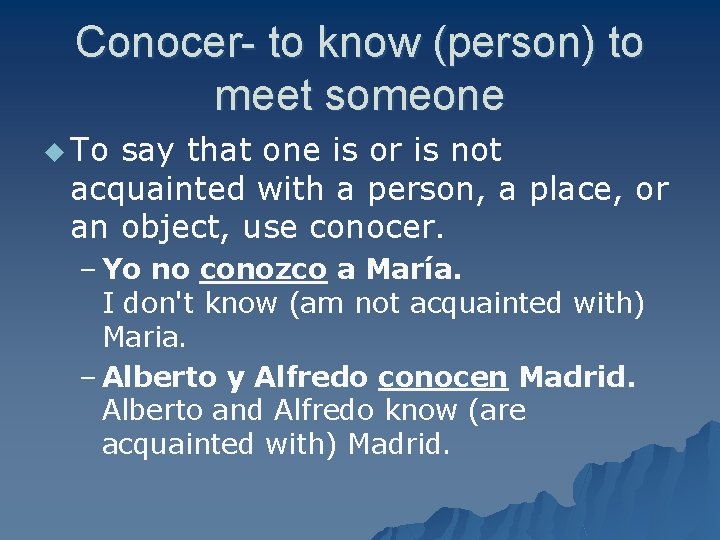 Conocer- to know (person) to meet someone

To say that one is or is not acquainted with a person, a place, or an object, use conocer.

– Yo no conozco a María. I don't know (am not acquainted with) Maria.

– Alberto y Alfredo conocen Madrid. Alberto and Alfredo know (are acquainted with) Madrid.